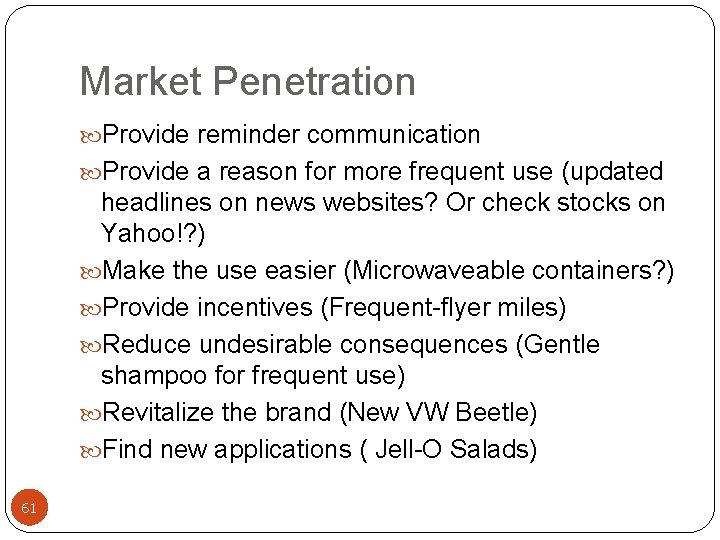 Market Penetration

Provide reminder communication

Provide a reason for more frequent use (updated headlines on news websites? Or check stocks on Yahoo!?)

Make the use easier (Microwaveable containers?)

Provide incentives (Frequent-flyer miles)

Reduce undesirable consequences (Gentle shampoo for frequent use)

Revitalize the brand (New VW Beetle)

Find new applications ( Jell-O Salads)

61